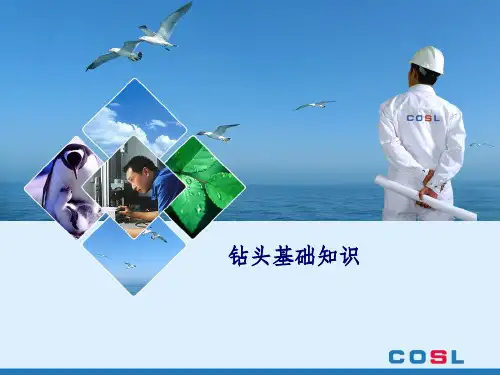 COSL

钻头基础知识

COSL